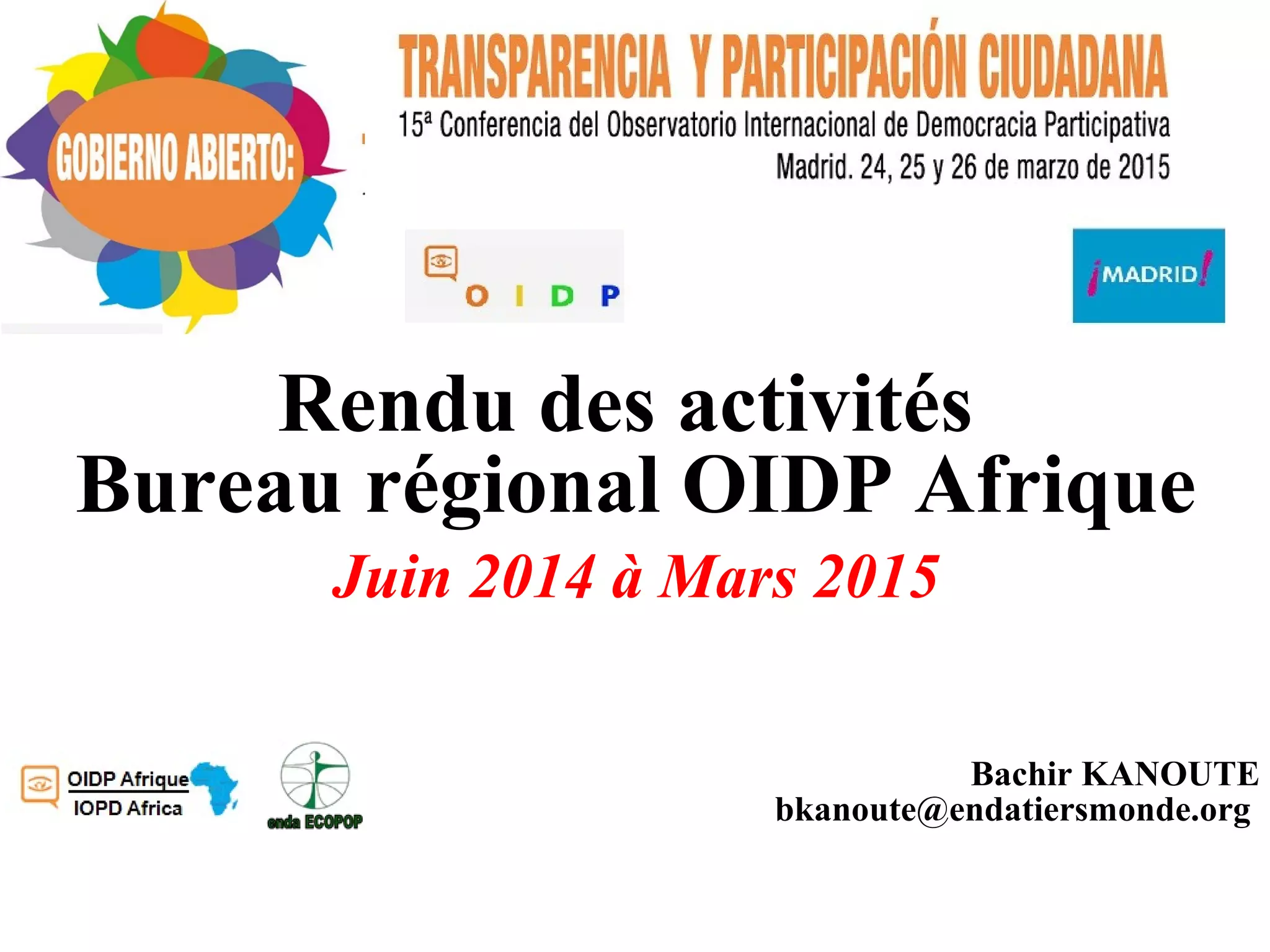 GOBIERNO ABIERTO:

TRANSPARENCIA Y PARTICIPACIÓN CIUDADANA

15ª Conferencia del Observatorio Internacional de Democracia Participativa

Madrid. 24, 25 y 26 de marzo de 2015

O I D P

¡MADRID!

Rendu des activités
Bureau régional OIDP Afrique

Juin 2014 à Mars 2015

OIDP Afrique
IOPD Africa

enda ECOPOP

Bachir KANOUTE
bkanoute@endatiersmonde.org